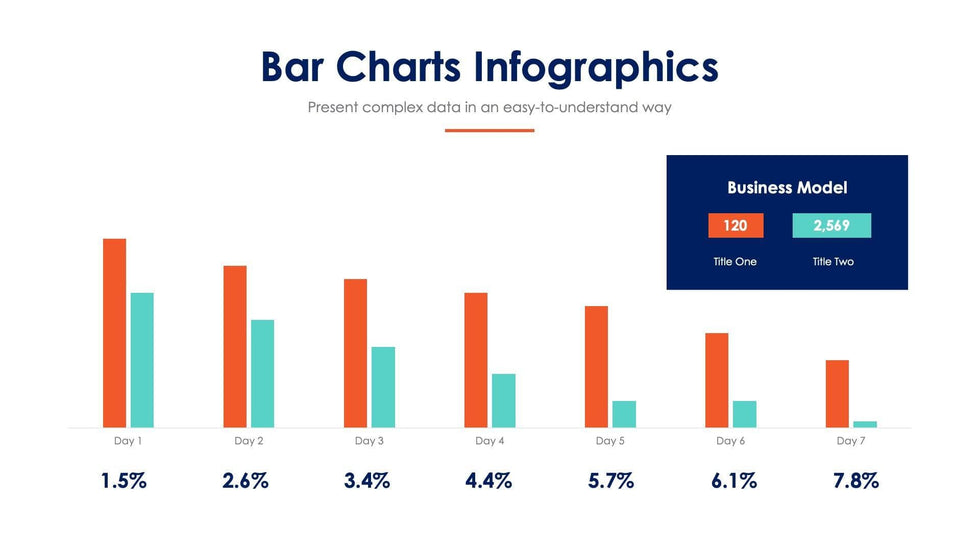 Bar Charts Infographics

Present complex data in an easy-to-understand way

Business Model

120

2,569

Title One

Title Two

Day 1

Day 2

Day 3

Day 4

Day 5

Day 6

Day 7

1.5%

2.6%

3.4%

4.4%

5.7%

6.1%

7.8%